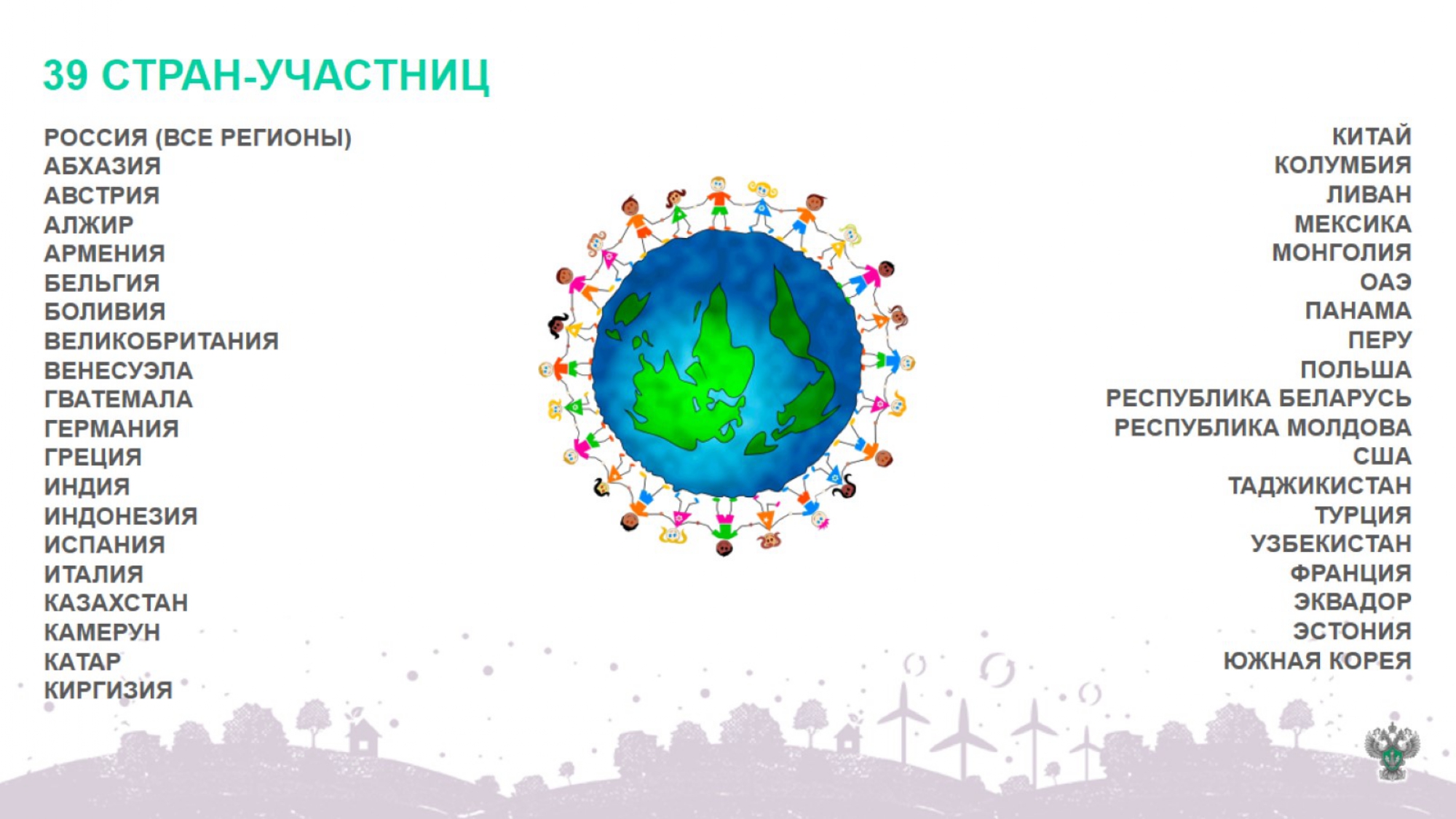 39 СТРАН-УЧАСТНИЦ

РОССИЯ (ВСЕ РЕГИОНЫ)
АБХАЗИЯ
АВСТРИЯ
АЛЖИР
АРМЕНИЯ
БЕЛЬГИЯ
БОЛИВИЯ
ВЕЛИКОБРИТАНИЯ
ВЕНЕСУЭЛА
ГВАТЕМАЛА
ГЕРМАНИЯ
ГРЕЦИЯ
ИНДИЯ
ИНДОНЕЗИЯ
ИСПАНИЯ
ИТАЛИЯ
КАЗАХСТАН
КАМЕРУН
КАТАР
КИРГИЗИЯ

КИТАЙ
КОЛУМБИЯ
ЛИВАН
МЕКСИКА
МОНГОЛИЯ
ОАЭ
ПАНАМА
ПЕРУ
ПОЛЬША
РЕСПУБЛИКА БЕЛАРУСЬ
РЕСПУБЛИКА МОЛДОВА
США
ТАДЖИКИСТАН
ТУРЦИЯ
УЗБЕКИСТАН
ФРАНЦИЯ
ЭКВАДОР
ЭСТОНИЯ
ЮЖНАЯ КОРЕЯ